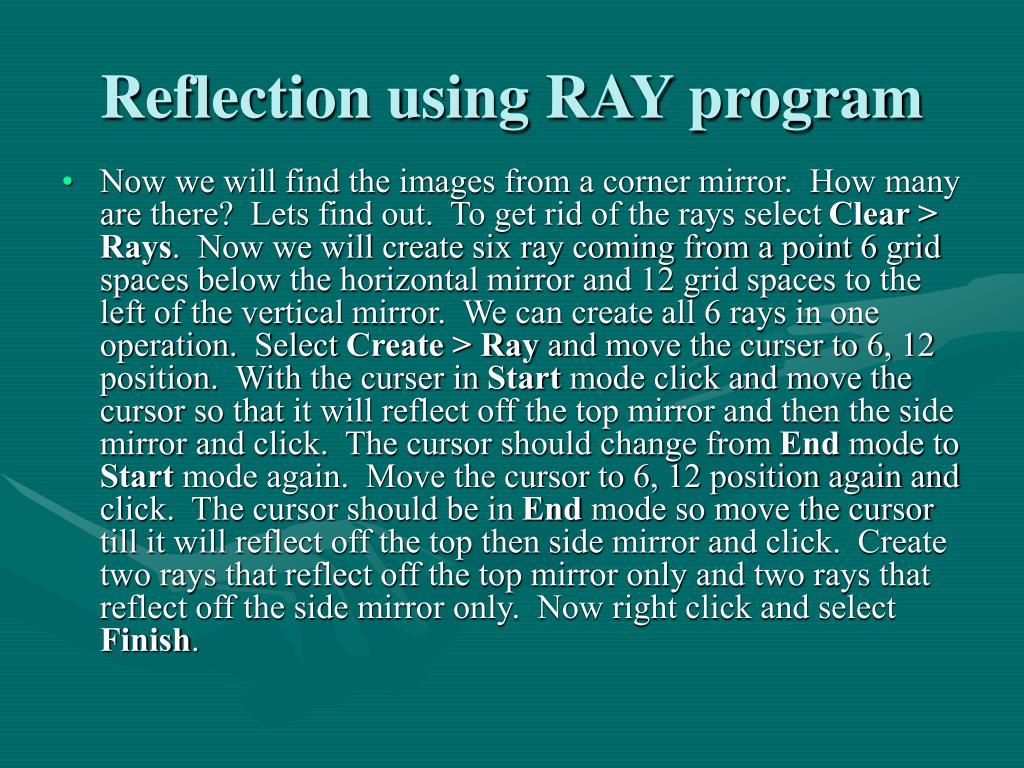 Reflection using RAY program

• Now we will find the images from a corner mirror. How many are there? Lets find out. To get rid of the rays select Clear > Rays. Now we will create six ray coming from a point 6 grid spaces below the horizontal mirror and 12 grid spaces to the left of the vertical mirror. We can create all 6 rays in one operation. Select Create > Ray and move the curser to 6, 12 position. With the curser in Start mode click and move the cursor so that it will reflect off the top mirror and then the side mirror and click. The cursor should change from End mode to Start mode again. Move the cursor to 6, 12 position again and click. The cursor should be in End mode so move the cursor till it will reflect off the top then side mirror and click. Create two rays that reflect off the top mirror only and two rays that reflect off the side mirror only. Now right click and select Finish.